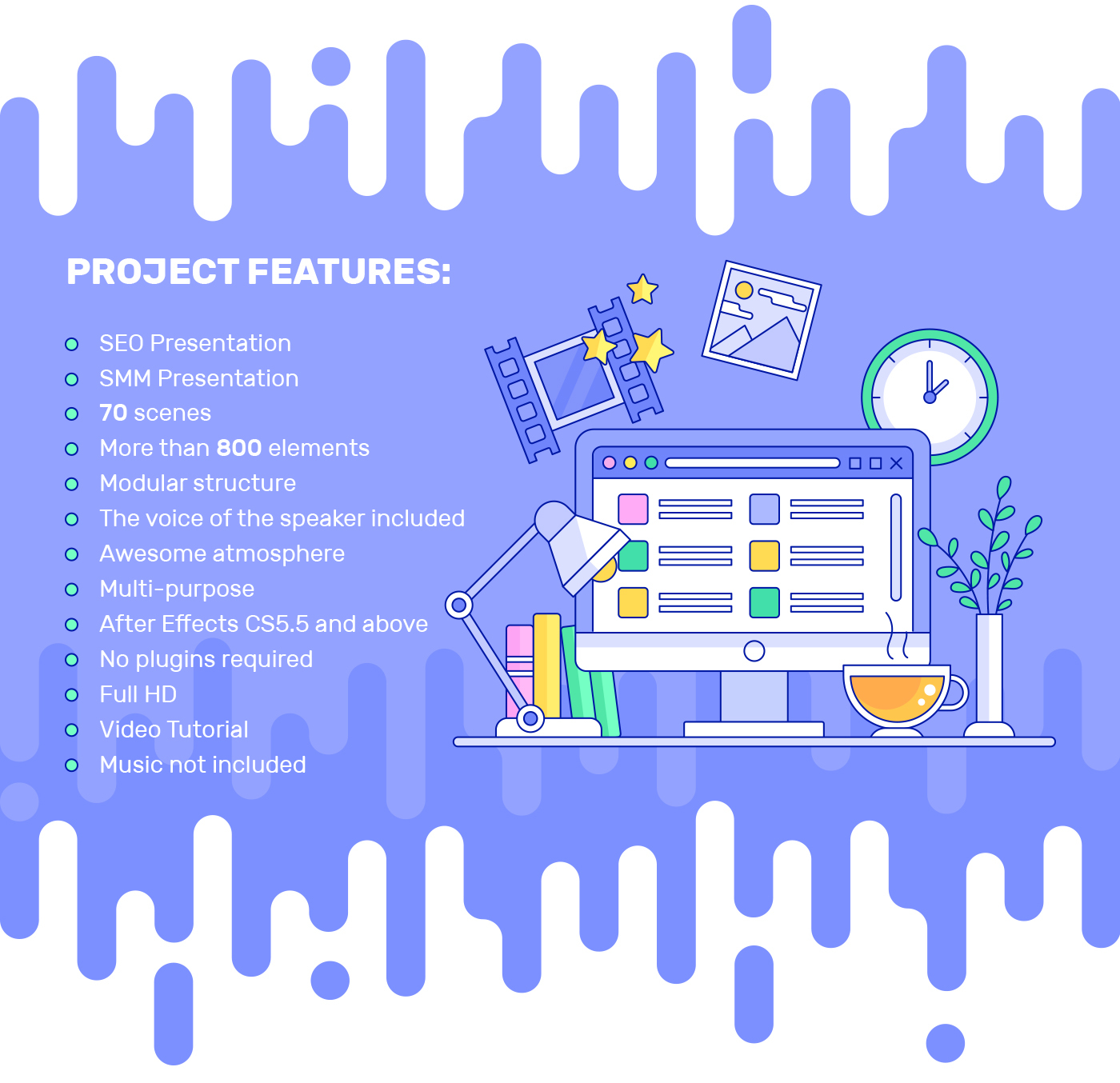 PROJECT FEATURES:

SEO Presentation
SMM Presentation
70 scenes
More than 800 elements
Modular structure
The voice of the speaker included
Awesome atmosphere
Multi-purpose
After Effects CS5.5 and above
No plugins required
Full HD
Video Tutorial
Music not included